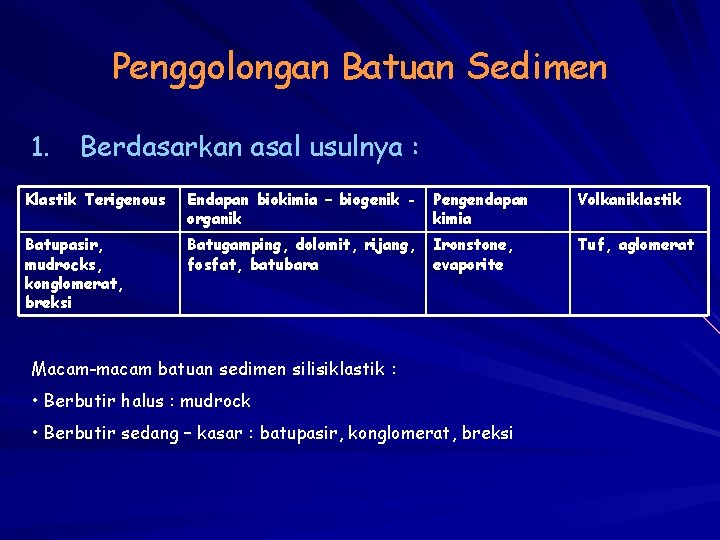 Penggolongan Batuan Sedimen

1. Berdasarkan asal usulnya :

| Klastik Terigenous | Endapan biokimia – biogenik - organik | Pengendapan kimia | Volkaniklastik |
|---|---|---|---|
| Batupasir, mudrocks, konglomerat, breksi | Batugamping, dolomit, rijang, fosfat, batubara | Ironstone, evaporite | Tuf, aglomerat |

Macam-macam batuan sedimen silisiklastik :

• Berbutir halus : mudrock

• Berbutir sedang – kasar : batupasir, konglomerat, breksi